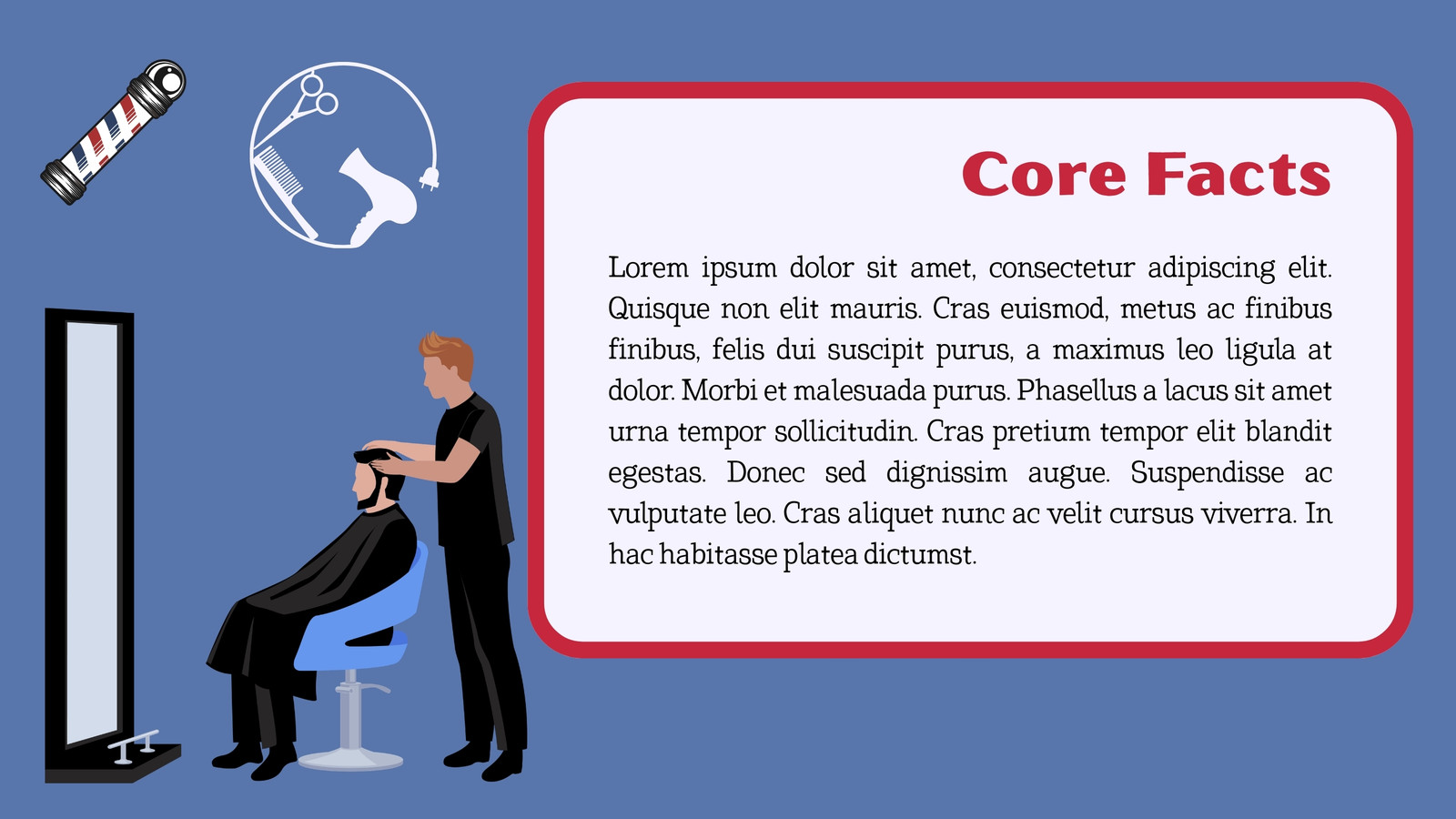 Core Facts

Lorem ipsum dolor sit amet, consectetur adipiscing elit. Quisque non elit mauris. Cras euismod, metus ac finibus finibus, felis dui suscipit purus, a maximus leo ligula at dolor. Morbi et malesuada purus. Phasellus a lacus sit amet urna tempor sollicitudin. Cras pretium tempor elit blandit egestas. Donec sed dignissim augue. Suspendisse ac vulputate leo. Cras aliquet nunc ac velit cursus viverra. In hac habitasse platea dictumst.